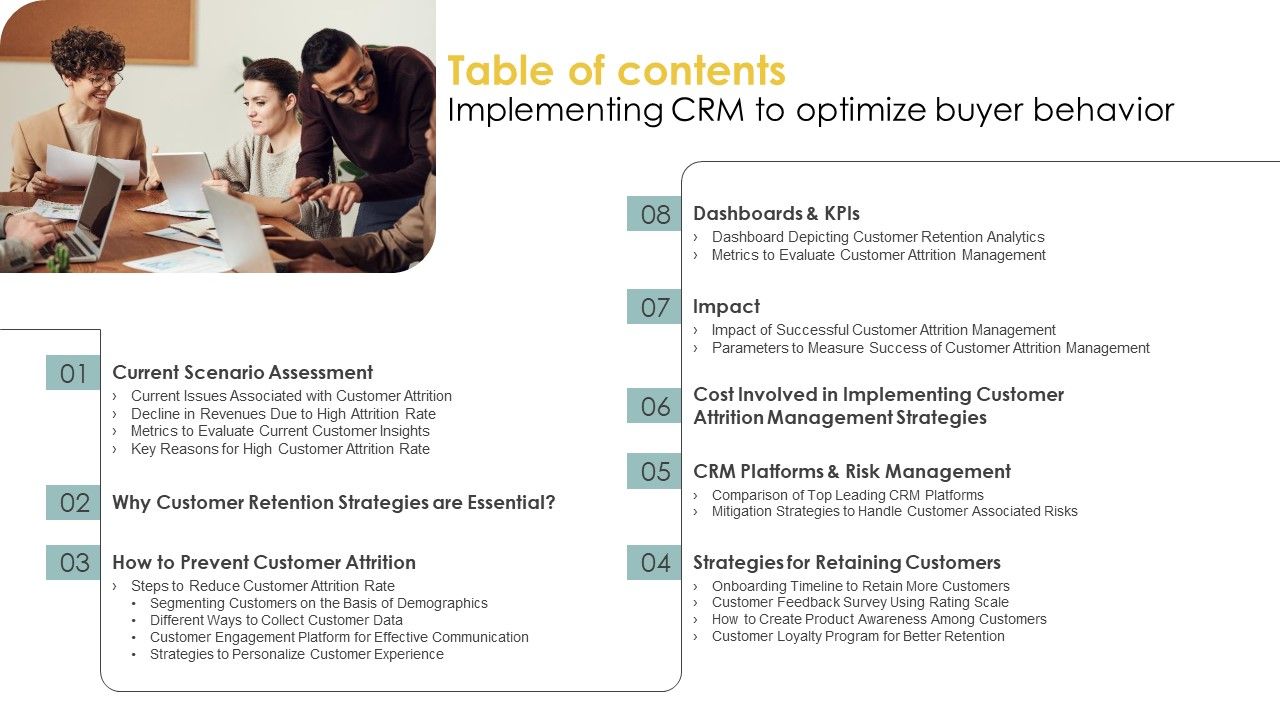 Table of contents
Implementing CRM to optimize buyer behavior

01 Current Scenario Assessment
› Current Issues Associated with Customer Attrition
› Decline in Revenues Due to High Attrition Rate
› Metrics to Evaluate Current Customer Insights
› Key Reasons for High Customer Attrition Rate

02 Why Customer Retention Strategies are Essential?

03 How to Prevent Customer Attrition
› Steps to Reduce Customer Attrition Rate
• Segmenting Customers on the Basis of Demographics
• Different Ways to Collect Customer Data
• Customer Engagement Platform for Effective Communication
• Strategies to Personalize Customer Experience

08 Dashboards & KPIs
› Dashboard Depicting Customer Retention Analytics
› Metrics to Evaluate Customer Attrition Management

07 Impact
› Impact of Successful Customer Attrition Management
› Parameters to Measure Success of Customer Attrition Management

06 Cost Involved in Implementing Customer Attrition Management Strategies

05 CRM Platforms & Risk Management
› Comparison of Top Leading CRM Platforms
› Mitigation Strategies to Handle Customer Associated Risks

04 Strategies for Retaining Customers
› Onboarding Timeline to Retain More Customers
› Customer Feedback Survey Using Rating Scale
› How to Create Product Awareness Among Customers
› Customer Loyalty Program for Better Retention